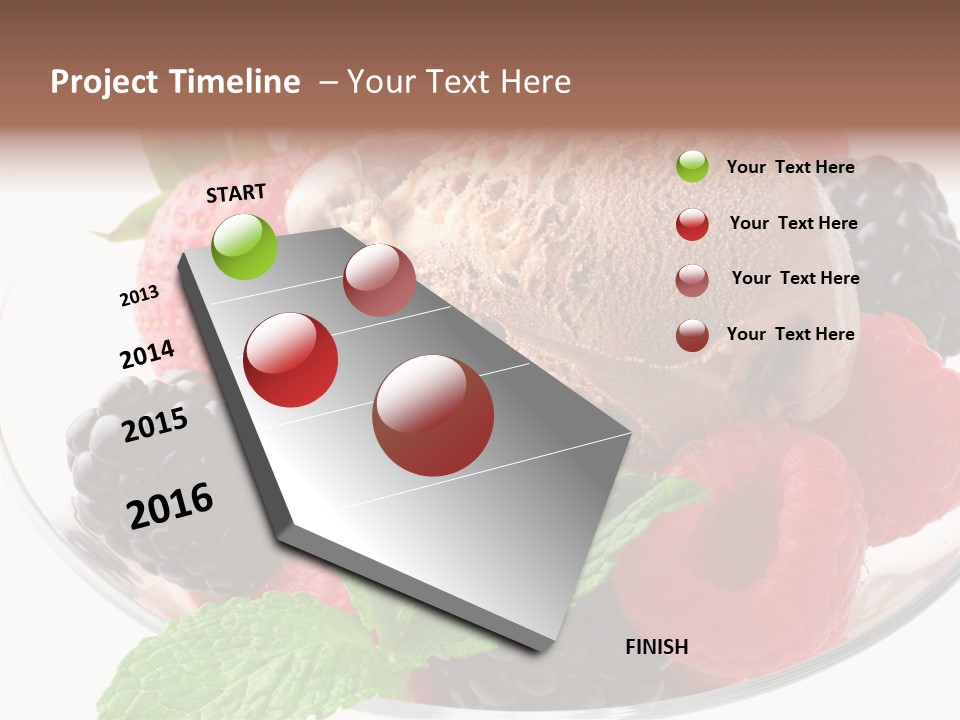 Project Timeline – Your Text Here

START

2013

2014

2015

2016

FINISH

Your Text Here

Your Text Here

Your Text Here

Your Text Here